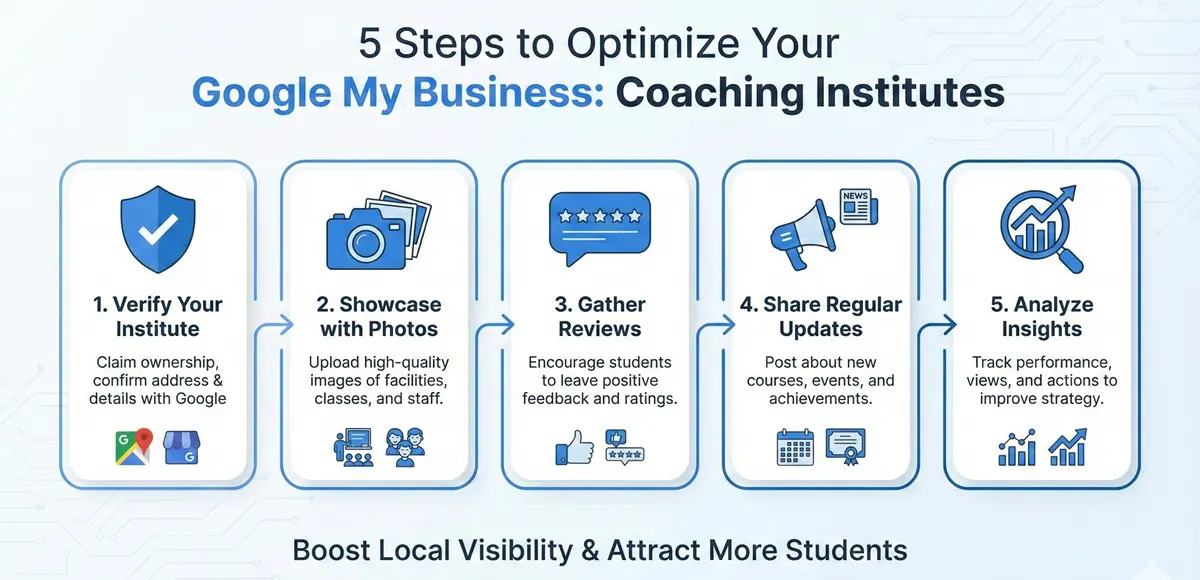 5 Steps to Optimize Your
Google My Business: Coaching Institutes

1. Verify Your Institute

Claim ownership, confirm address & details with Google

2. Showcase with Photos

Upload high-quality images of facilities, classes, and staff.

3. Gather Reviews

Encourage students to leave positive feedback and ratings.

NEWS

4. Share Regular Updates

Post about new courses, events, and achievements.

5. Analyze Insights

Track performance, views, and actions to improve strategy.

Boost Local Visibility & Attract More Students